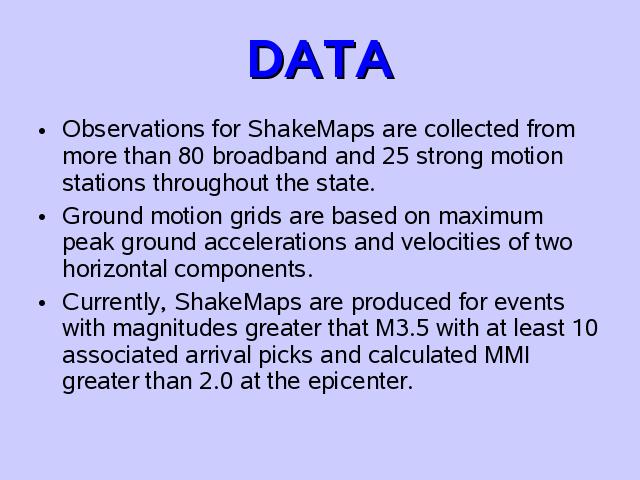 DATA

• Observations for ShakeMaps are collected from more than 80 broadband and 25 strong motion stations throughout the state.

• Ground motion grids are based on maximum peak ground accelerations and velocities of two horizontal components.

• Currently, ShakeMaps are produced for events with magnitudes greater that M3.5 with at least 10 associated arrival picks and calculated MMI greater than 2.0 at the epicenter.